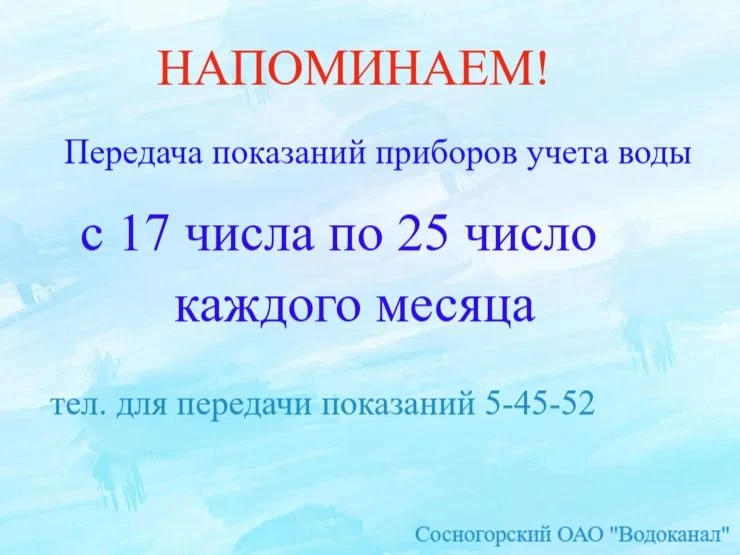 НАПОМИНАЕМ!

Передача показаний приборов учета воды

с 17 числа по 25 число каждого месяца

тел. для передачи показаний 5-45-52

Сосногорский ОАО "Водоканал"